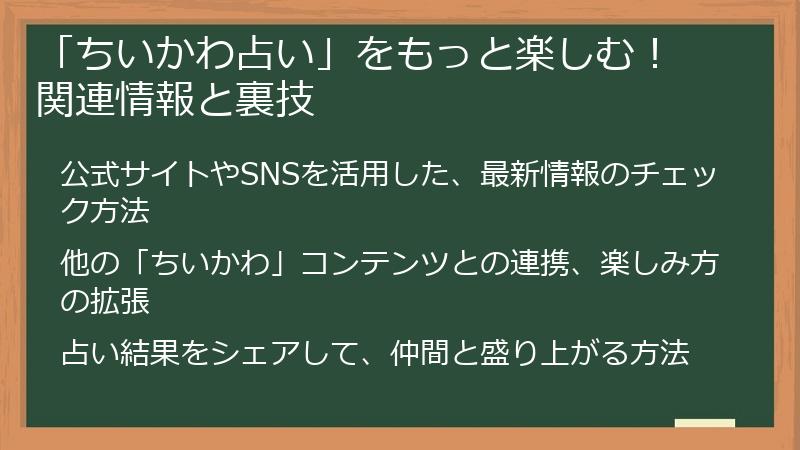 「ちいかわ占い」をもっと楽しむ！
関連情報と裏技

公式サイトやSNSを活用した、最新情報のチェック方法

他の「ちいかわ」コンテンツとの連携、楽しみ方の拡張

占い結果をシェアして、仲間と盛り上がる方法